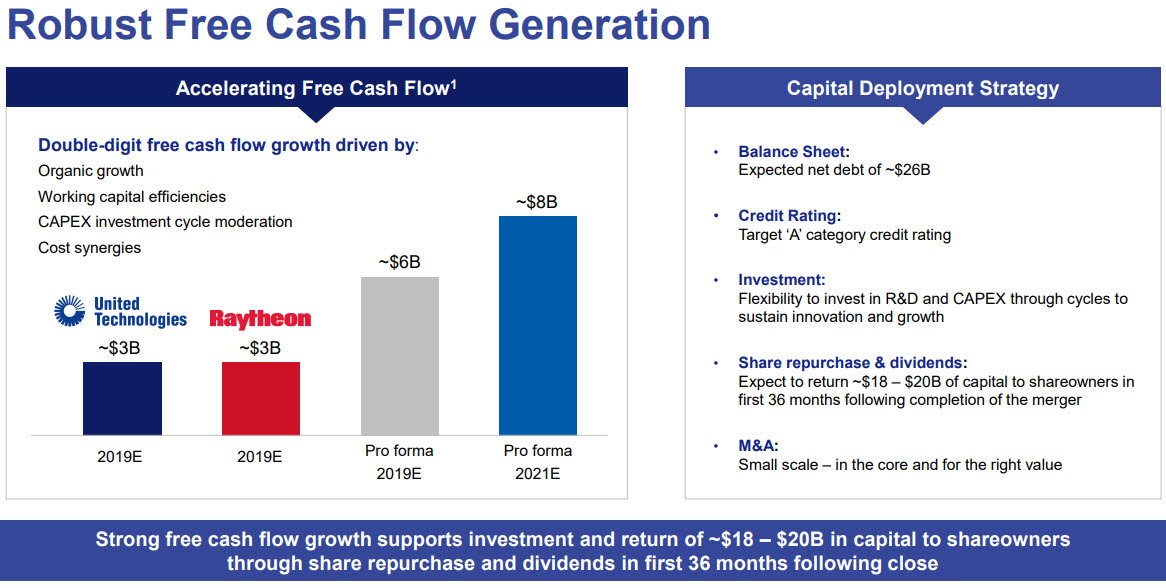 Robust Free Cash Flow Generation

Accelerating Free Cash Flow$^1$

Double-digit free cash flow growth driven by:
Organic growth
Working capital efficiencies
CAPEX investment cycle moderation
Cost synergies

United Technologies
Raytheon

~$3B
~$3B
~$6B
~$8B

2019E
2019E
Pro forma 2019E
Pro forma 2021E

Capital Deployment Strategy

• Balance Sheet:
Expected net debt of ~$26B

• Credit Rating:
Target 'A' category credit rating

• Investment:
Flexibility to invest in R&D and CAPEX through cycles to sustain innovation and growth

• Share repurchase & dividends:
Expect to return ~$18 – $20B of capital to shareowners in first 36 months following completion of the merger

• M&A:
Small scale – in the core and for the right value

Strong free cash flow growth supports investment and return of ~$18 – $20B in capital to shareowners through share repurchase and dividends in first 36 months following close